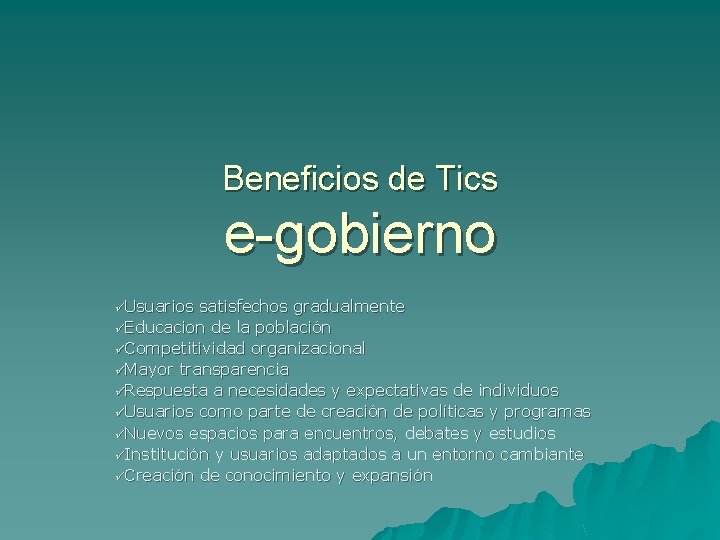 Beneficios de Tics
e-gobierno

✓Usuarios satisfechos gradualmente
✓Educacion de la población
✓Competitividad organizacional
✓Mayor transparencia
✓Respuesta a necesidades y expectativas de individuos
✓Usuarios como parte de creación de políticas y programas
✓Nuevos espacios para encuentros, debates y estudios
✓Institución y usuarios adaptados a un entorno cambiante
✓Creación de conocimiento y expansión